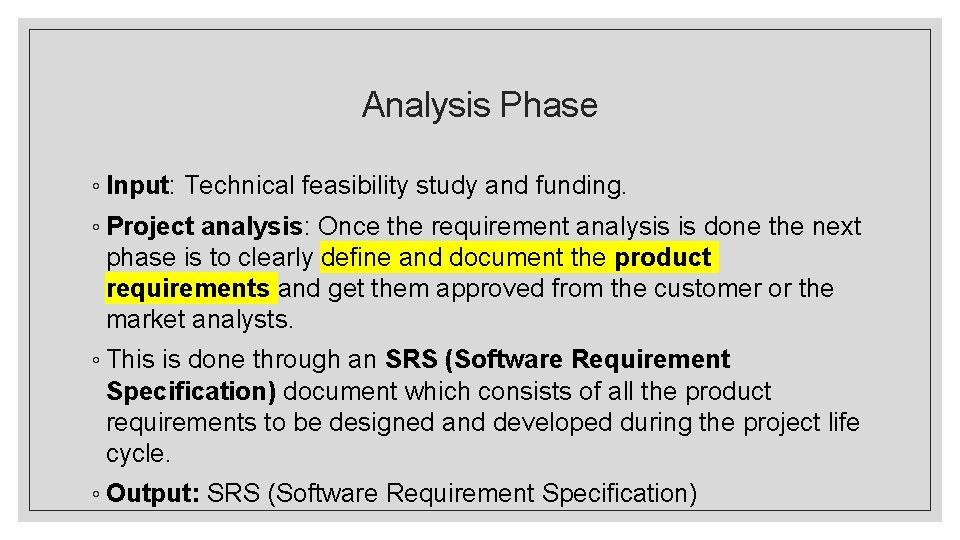 Analysis Phase

◦ Input: Technical feasibility study and funding.

◦ Project analysis: Once the requirement analysis is done the next phase is to clearly define and document the product requirements and get them approved from the customer or the market analysts.

◦ This is done through an SRS (Software Requirement Specification) document which consists of all the product requirements to be designed and developed during the project life cycle.

◦ Output: SRS (Software Requirement Specification)